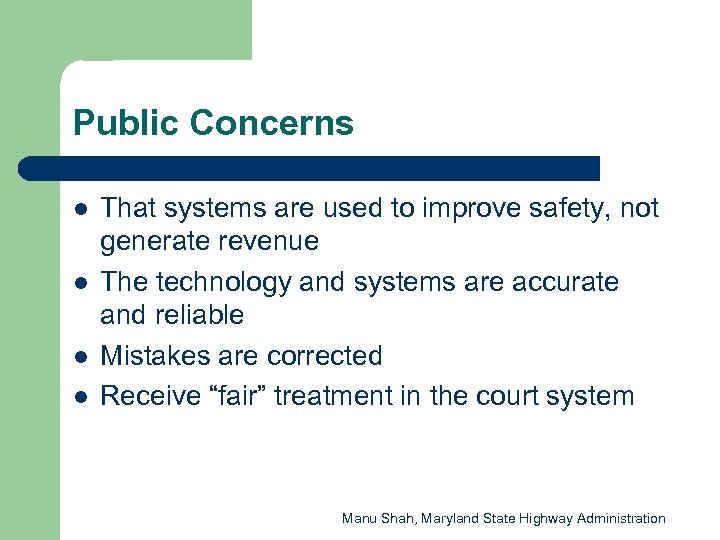 Public Concerns

- That systems are used to improve safety, not generate revenue
- The technology and systems are accurate and reliable
- Mistakes are corrected
- Receive “fair” treatment in the court system

Manu Shah, Maryland State Highway Administration